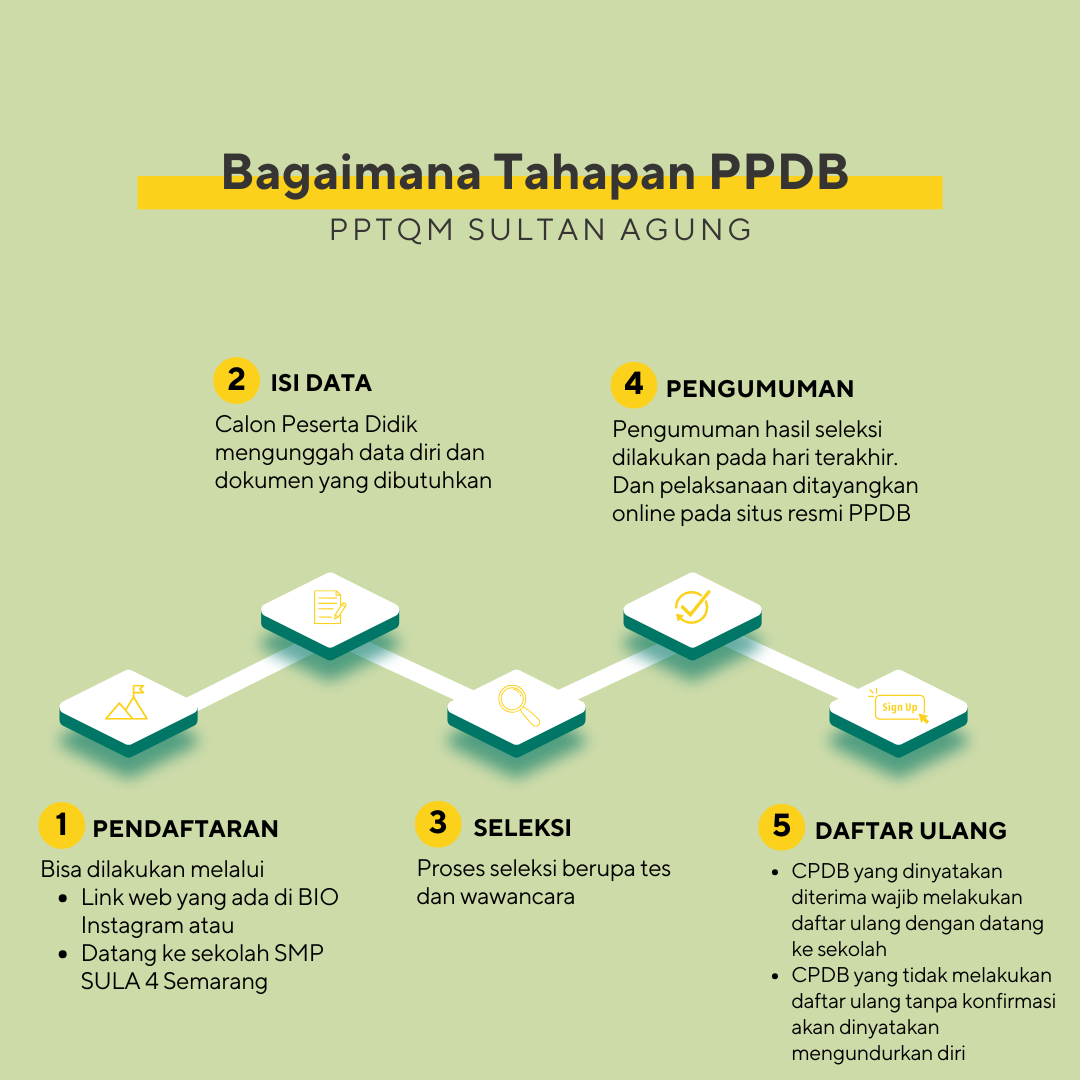 Bagaimana Tahapan PPDB

PPTQM SULTAN AGUNG

2 ISI DATA

Calon Peserta Didik mengunggah data diri dan dokumen yang dibutuhkan

4 PENGUMUMAN

Pengumuman hasil seleksi dilakukan pada hari terakhir. Dan pelaksanaan ditayangkan online pada situs resmi PPDB

Sign Up

1 PENDAFTARAN

Bisa dilakukan melalui
- Link web yang ada di BIO Instagram atau
- Datang ke sekolah SMP SULA 4 Semarang

3 SELEKSI

Proses seleksi berupa tes dan wawancara

5 DAFTAR ULANG

- CPDB yang dinyatakan diterima wajib melakukan daftar ulang dengan datang ke sekolah
- CPDB yang tidak melakukan daftar ulang tanpa konfirmasi akan dinyatakan mengundurkan diri